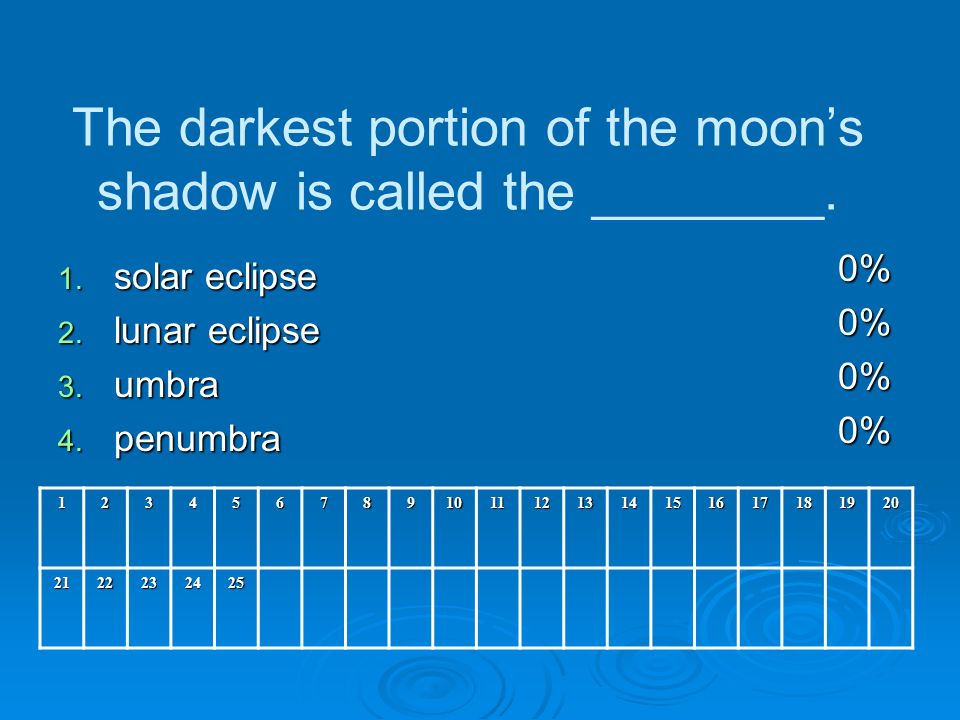 The darkest portion of the moon's shadow is called the ________.

1. solar eclipse
2. lunar eclipse
3. umbra
4. penumbra

0%
0%
0%
0%

| 1 | 2 | 3 | 4 | 5 | 6 | 7 | 8 | 9 | 10 | 11 | 12 | 13 | 14 | 15 | 16 | 17 | 18 | 19 | 20 |
|---|---|---|---|---|---|---|---|---|---|---|---|---|---|---|---|---|---|---|---|
| 21 | 22 | 23 | 24 | 25 | | | | | | | | | | | | | | | |